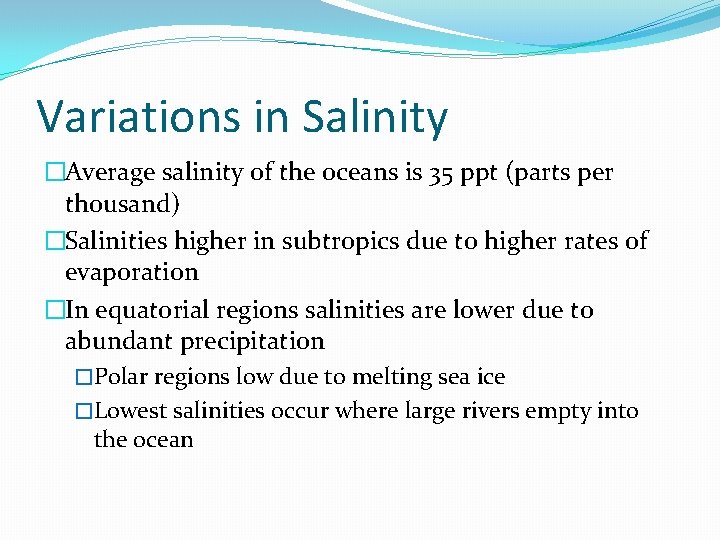 Variations in Salinity

□Average salinity of the oceans is 35 ppt (parts per thousand)

□Salinities higher in subtropics due to higher rates of evaporation

□In equatorial regions salinities are lower due to abundant precipitation

□Polar regions low due to melting sea ice

□Lowest salinities occur where large rivers empty into the ocean